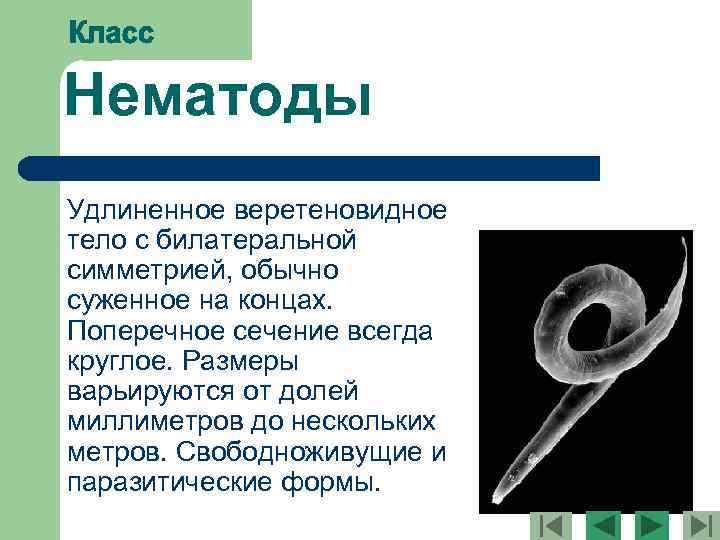 Класс

Нематоды

Удлиненное веретеновидное тело с билатеральной симметрией, обычно суженное на концах. Поперечное сечение всегда круглое. Размеры варьируются от долей миллиметров до нескольких метров. Свободноживущие и паразитические формы.